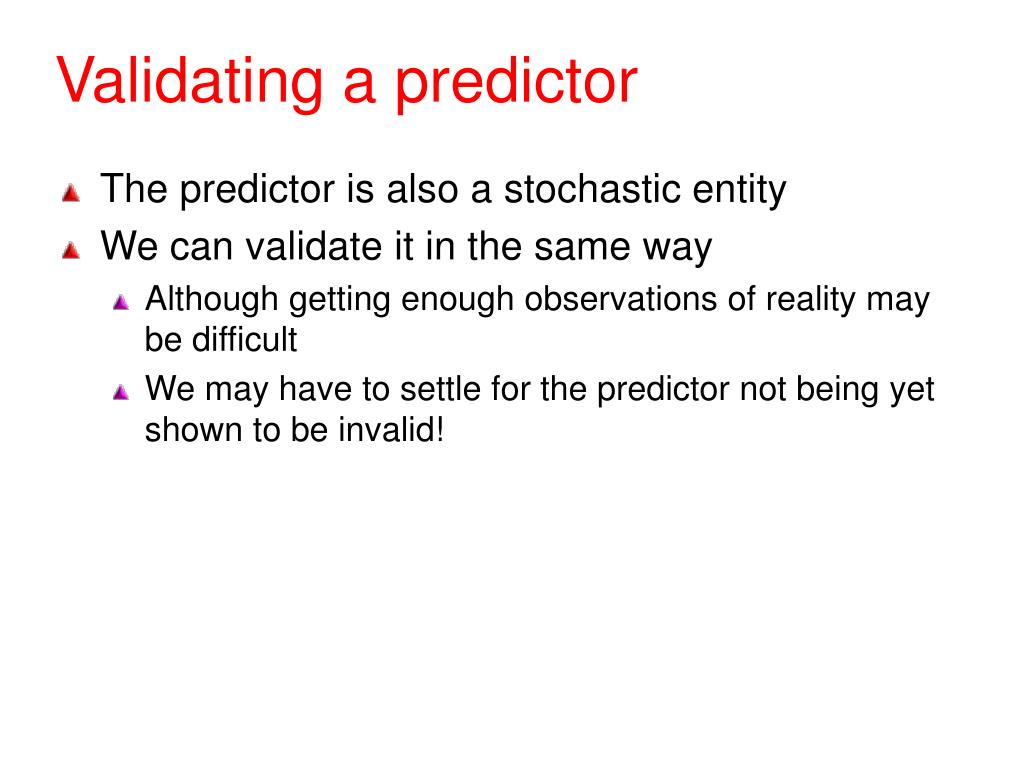 Validating a predictor

The predictor is also a stochastic entity

We can validate it in the same way

Although getting enough observations of reality may be difficult

We may have to settle for the predictor not being yet shown to be invalid!